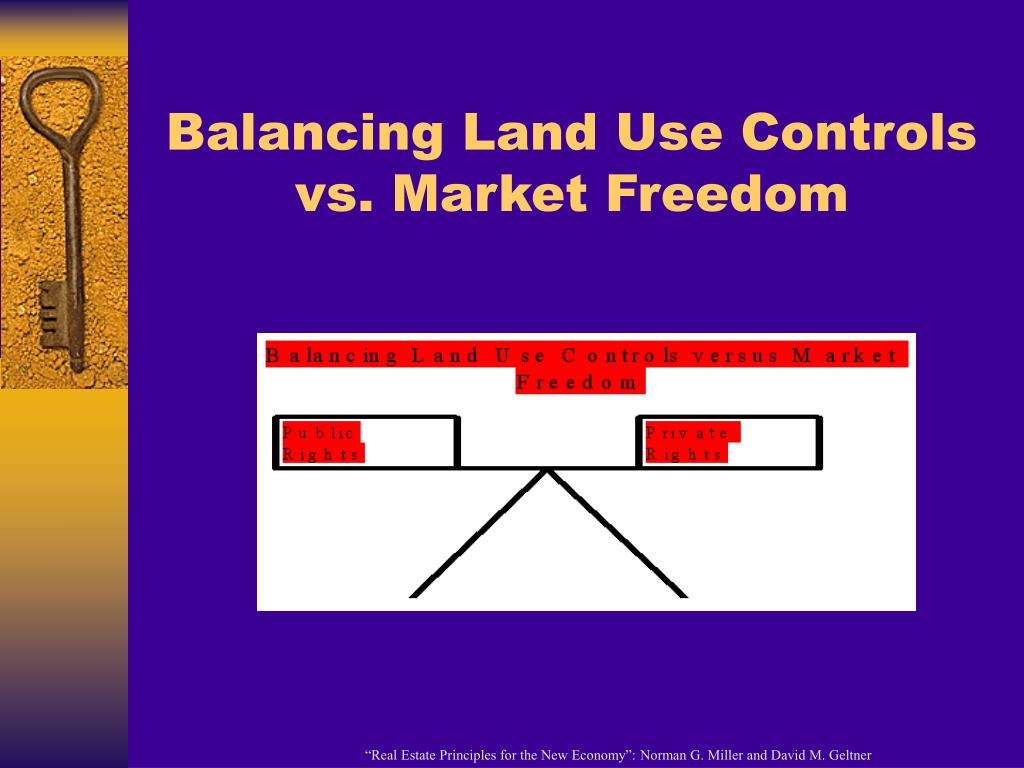 Balancing Land Use Controls vs. Market Freedom

Balancing Land Use Controls versus Market Freedom

Public Rights

Private Rights

“Real Estate Principles for the New Economy”: Norman G. Miller and David M. Geltner